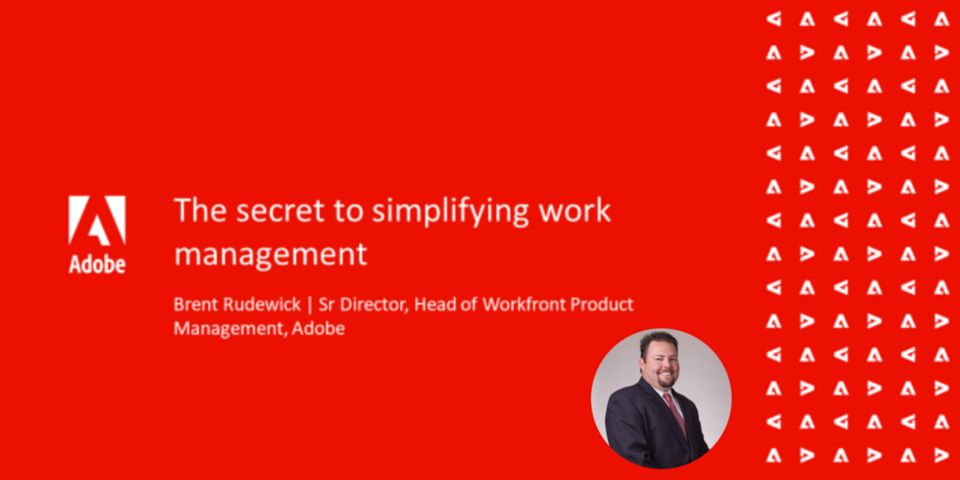 Adobe

The secret to simplifying work management

Brent Rudewick | Sr Director, Head of Workfront Product Management, Adobe